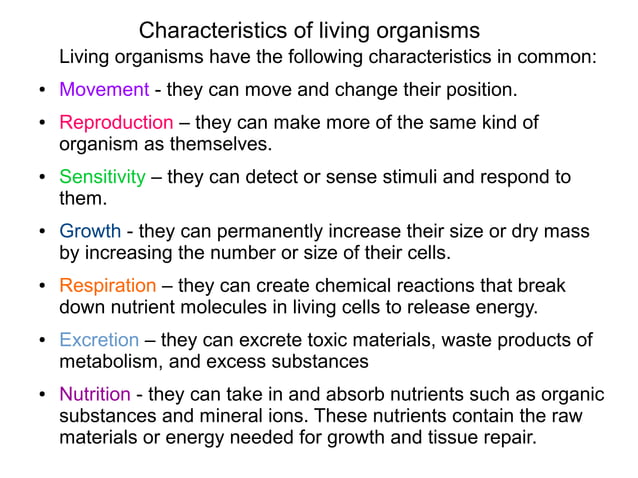 Characteristics of living organisms
Living organisms have the following characteristics in common:

• Movement - they can move and change their position.

• Reproduction – they can make more of the same kind of organism as themselves.

• Sensitivity – they can detect or sense stimuli and respond to them.

• Growth - they can permanently increase their size or dry mass by increasing the number or size of their cells.

• Respiration – they can create chemical reactions that break down nutrient molecules in living cells to release energy.

• Excretion – they can excrete toxic materials, waste products of metabolism, and excess substances

• Nutrition - they can take in and absorb nutrients such as organic substances and mineral ions. These nutrients contain the raw materials or energy needed for growth and tissue repair.